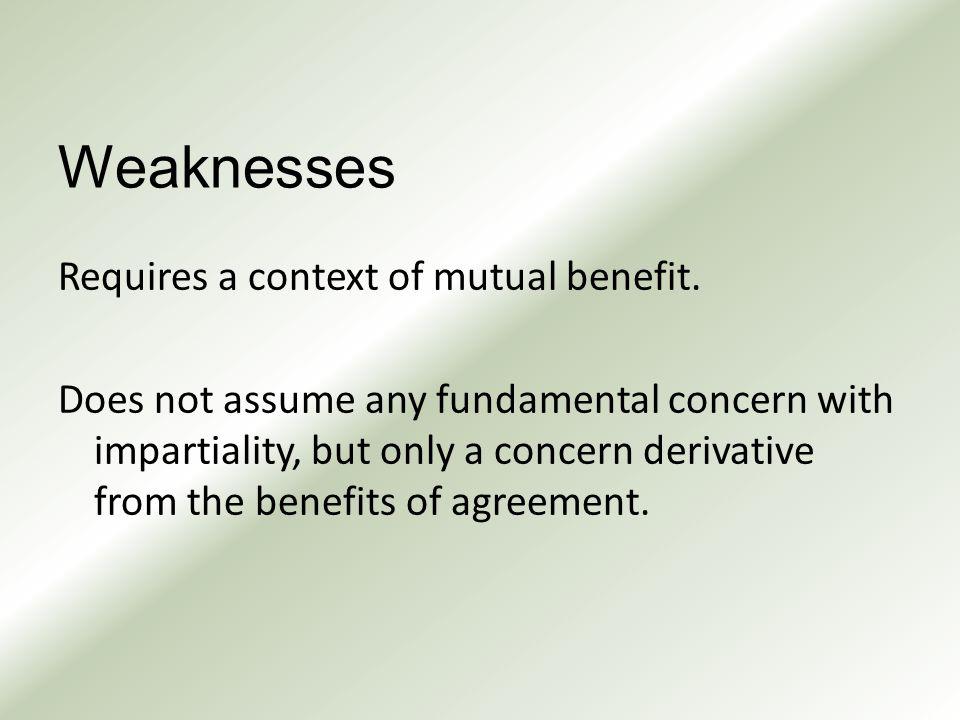 Weaknesses

Requires a context of mutual benefit.

Does not assume any fundamental concern with impartiality, but only a concern derivative from the benefits of agreement.